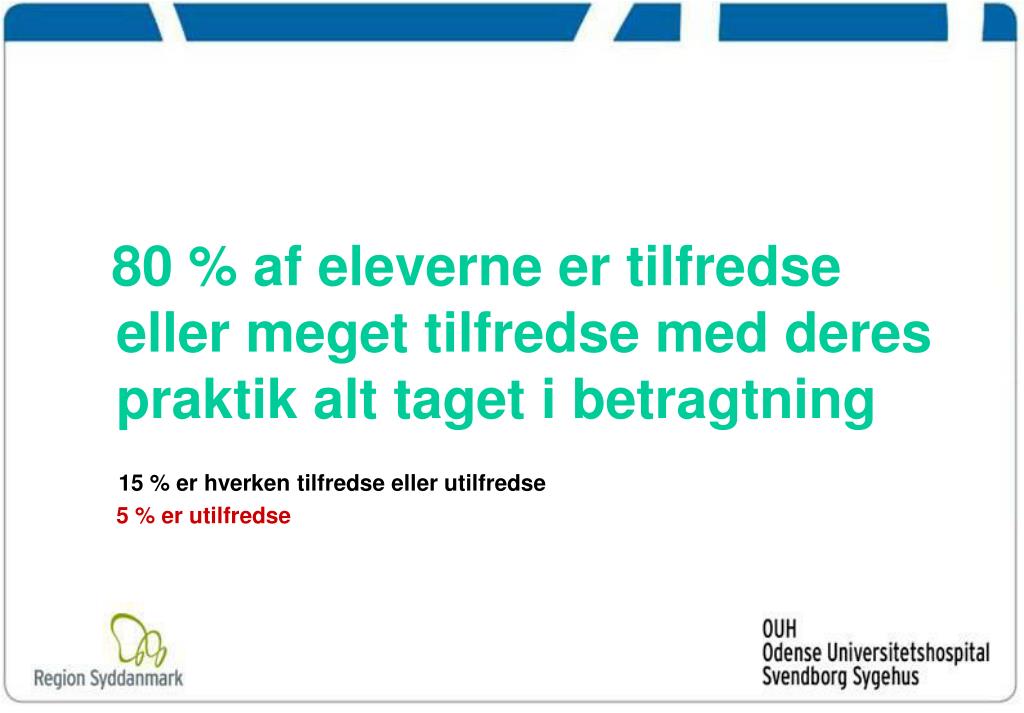 80 % af eleverne er tilfredse eller meget tilfredse med deres praktik alt taget i betragtning

15 % er hverken tilfredse eller utilfredse

5 % er utilfredse

Region Syddanmark

OUH
Odense Universitetshospital
Svendborg Sygehus